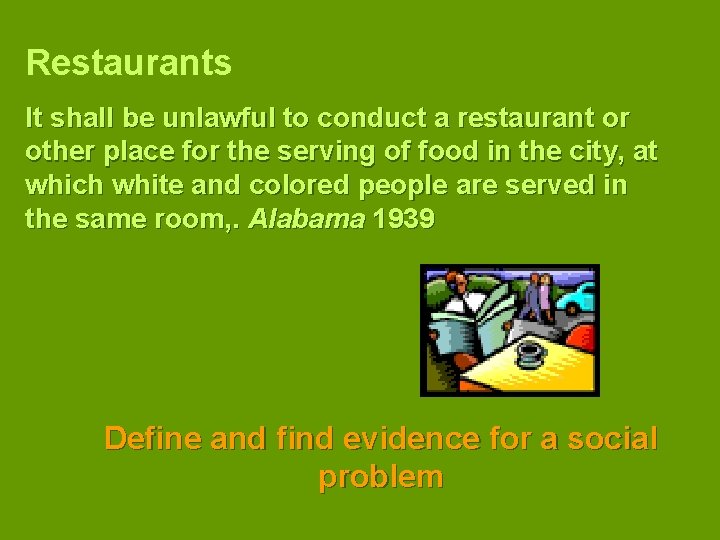 Restaurants

It shall be unlawful to conduct a restaurant or other place for the serving of food in the city, at which white and colored people are served in the same room,. Alabama 1939

Define and find evidence for a social problem